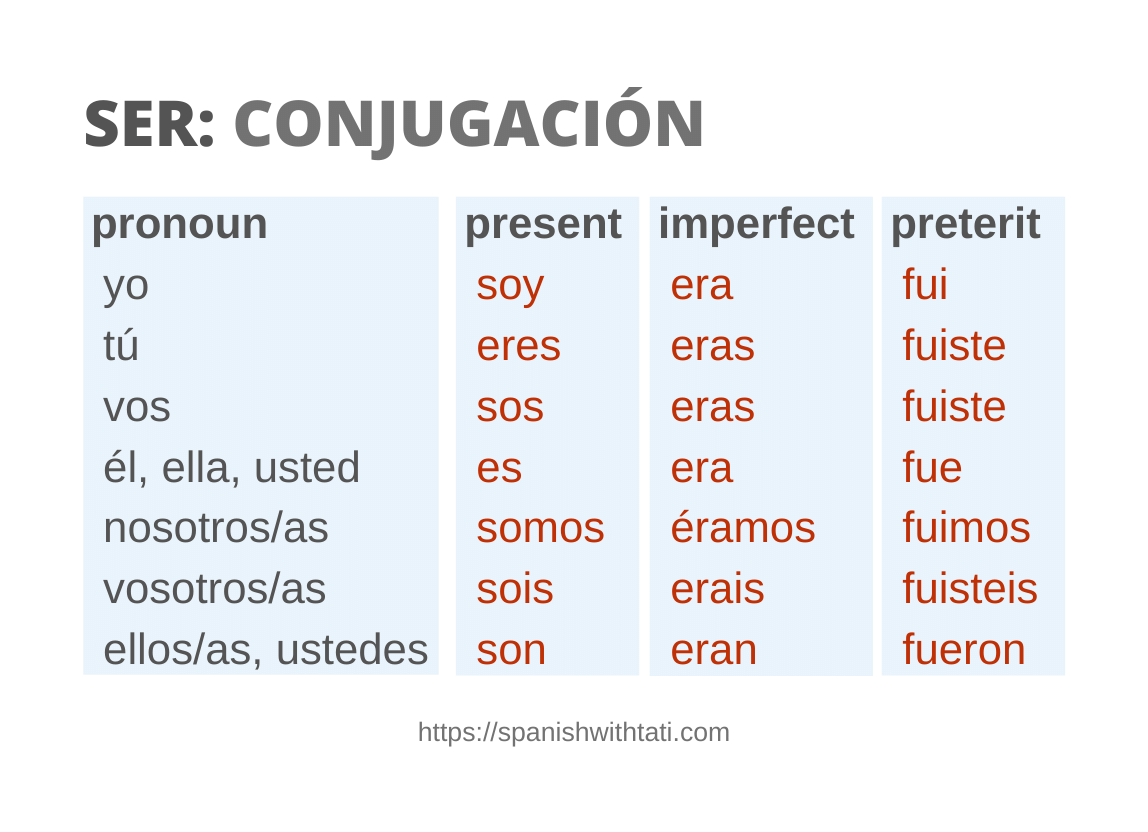 SER: CONJUGACIÓN

| pronoun | present | imperfect | preterit |
|---|---|---|---|
| yo | soy | era | fui |
| tú | eres | eras | fuiste |
| vos | sos | eras | fuiste |
| él, ella, usted | es | era | fue |
| nosotros/as | somos | éramos | fuimos |
| vosotros/as | sois | erais | fuisteis |
| ellos/as, ustedes | son | eran | fueron |

https://spanishwithtati.com